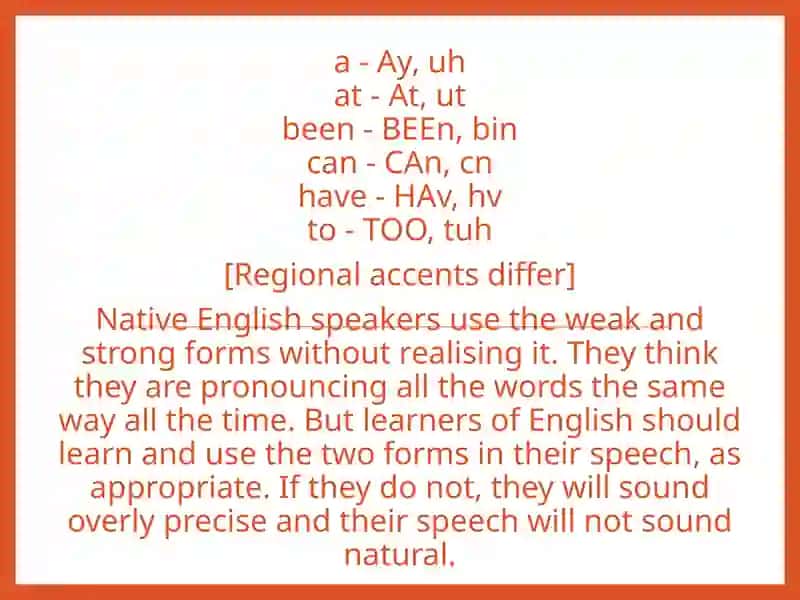 a - Ay, uh
at - At, ut
been - BEEn, bin
can - CAn, cn
have - HAv, hv
to - TOO, tuh

[Regional accents differ]

Native English speakers use the weak and strong forms without realising it. They think they are pronouncing all the words the same way all the time. But learners of English should learn and use the two forms in their speech, as appropriate. If they do not, they will sound overly precise and their speech will not sound natural.